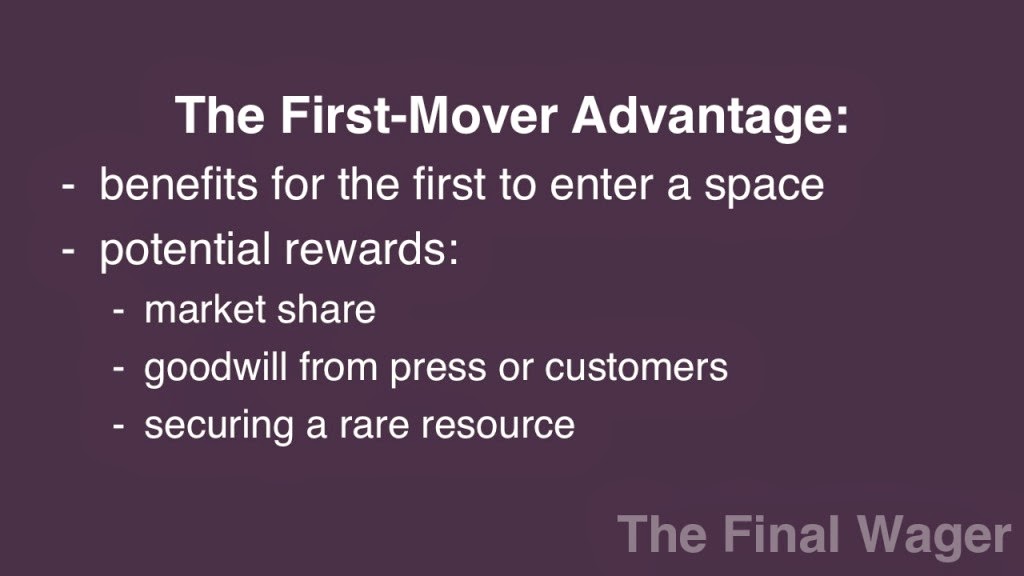 The First-Mover Advantage:

- benefits for the first to enter a space
- potential rewards:
  - market share
  - goodwill from press or customers
  - securing a rare resource

The Final Wager